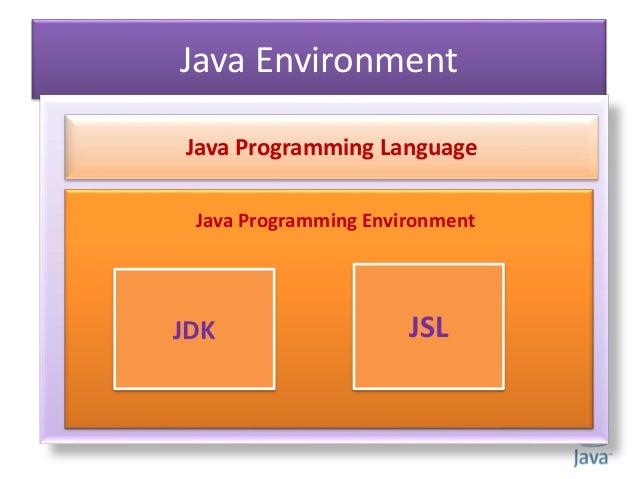 Java Environment

Java Programming Language

Java Programming Environment

JDK

JSL

Java